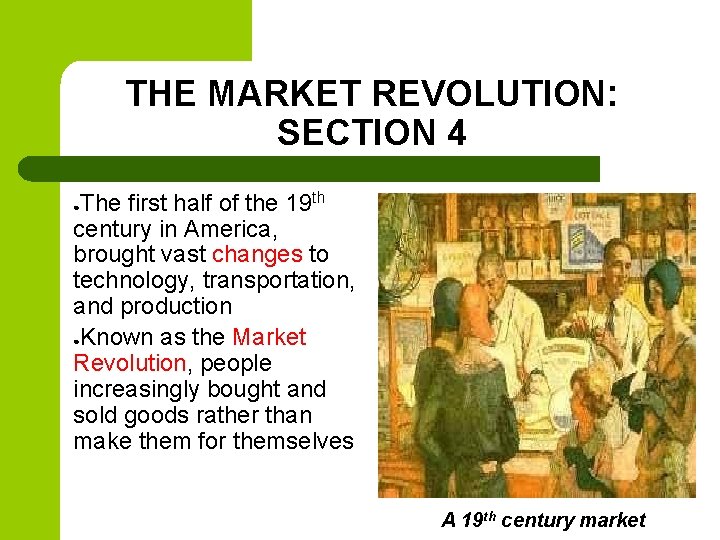 THE MARKET REVOLUTION: SECTION 4

• The first half of the 19th century in America, brought vast changes to technology, transportation, and production

• Known as the Market Revolution, people increasingly bought and sold goods rather than make them for themselves

A 19th century market